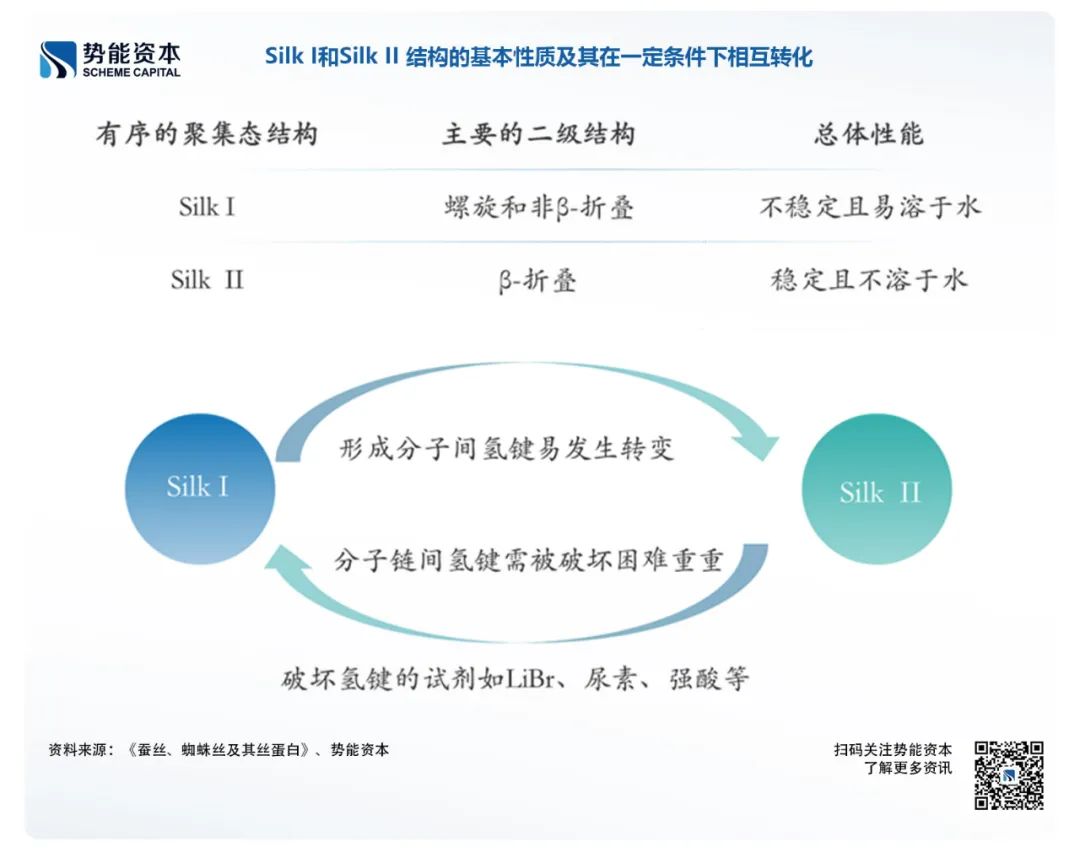 势能资本
SCHEME CAPITAL

Silk I和Silk II 结构的基本性质及其在一定条件下相互转化

| 有序的聚集态结构 | 主要的二级结构 | 总体性能 |
|---|---|---|
| Silk I | 螺旋和非β-折叠 | 不稳定且易溶于水 |
| Silk II | β-折叠 | 稳定且不溶于水 |

Silk I

形成分子间氢键易发生转变

Silk II

分子链间氢键需被破坏困难重重

破坏氢键的试剂如LiBr、尿素、强酸等

资料来源：《蚕丝、蜘蛛丝及其丝蛋白》、势能资本

扫码关注势能资本
了解更多资讯